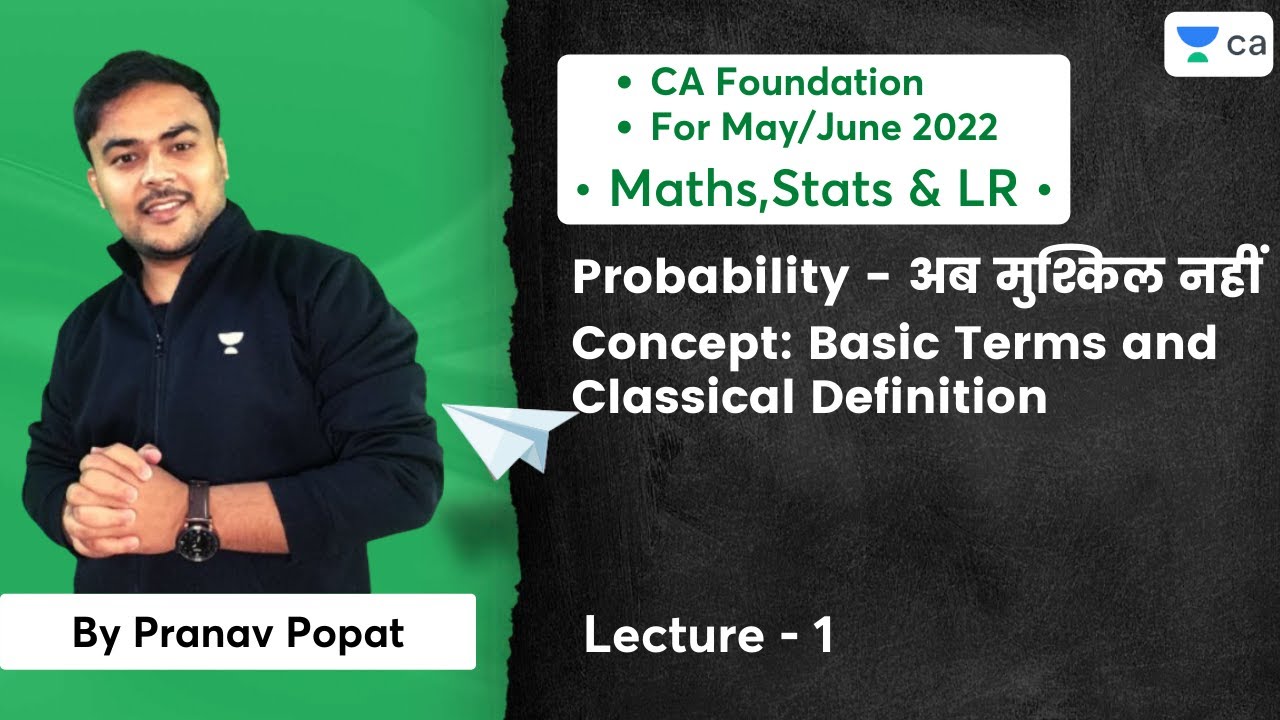 ca

• CA Foundation
• For May/June 2022
• Maths,Stats & LR •

Probability - अब मुश्किल नहीं
Concept: Basic Terms and Classical Definition

By Pranav Popat

Lecture - 1